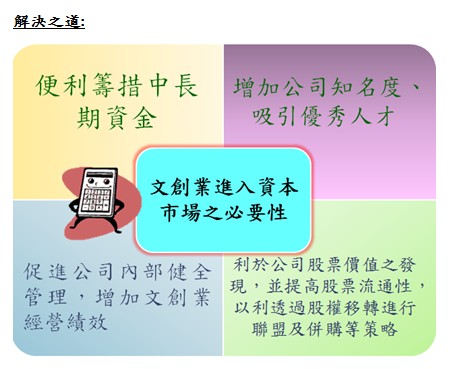 解決之道:

便利籌措中長期資金

增加公司知名度、吸引優秀人才

文創業進入資本市場之必要性

促進公司內部健全管理，增加文創業經營績效

利於公司股票價值之發現，並提高股票流通性，以利透過股權移轉進行聯盟及併購等策略